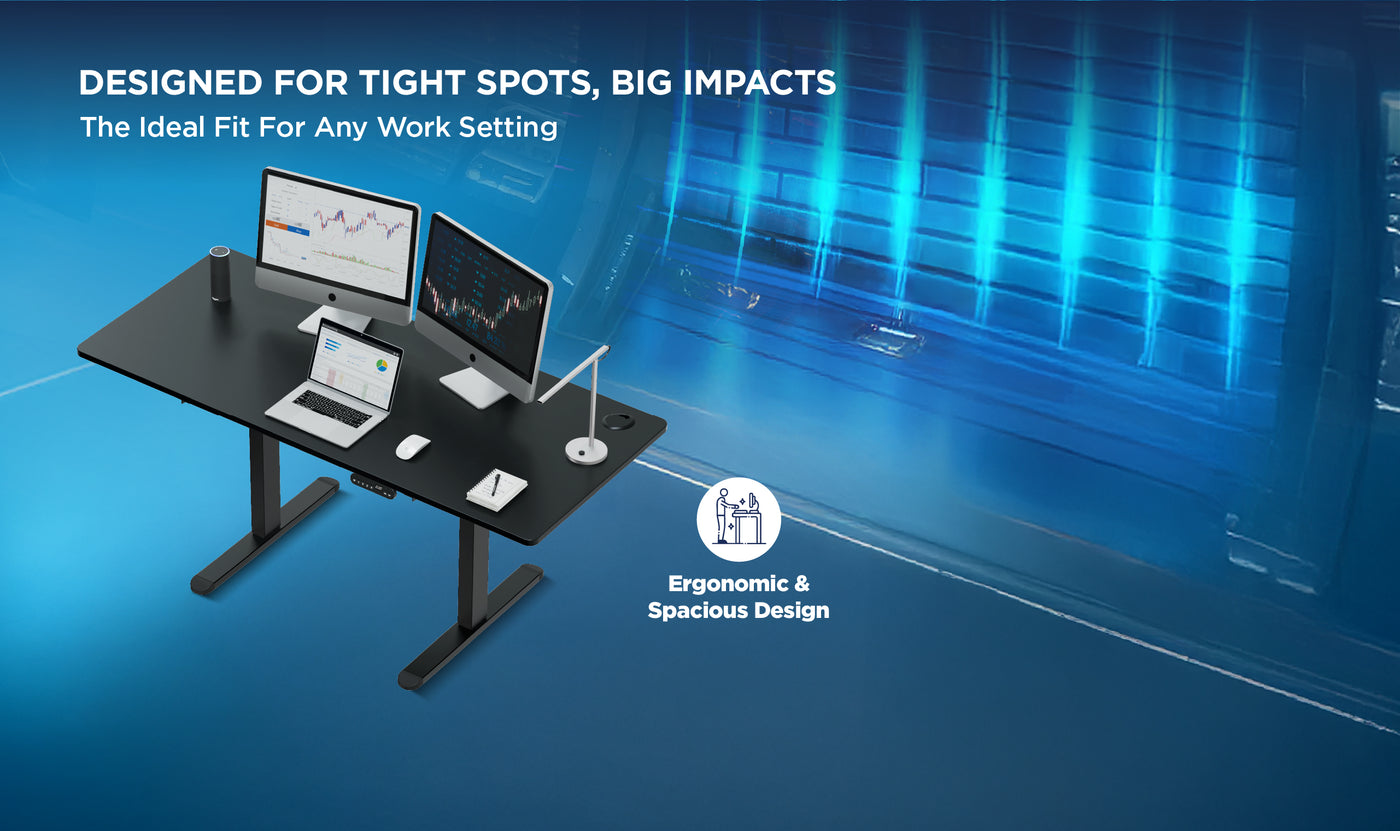 DESIGNED FOR TIGHT SPOTS, BIG IMPACTS
The Ideal Fit For Any Work Setting

Ergonomic & Spacious Design